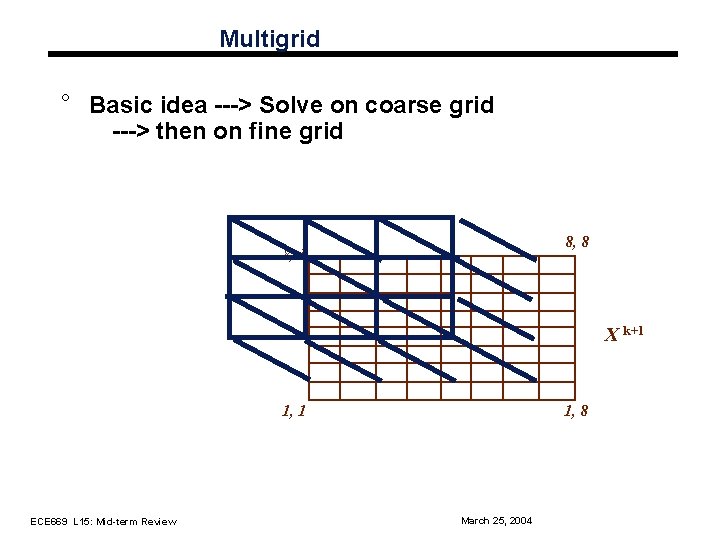 Multigrid

° Basic idea ---> Solve on coarse grid
---> then on fine grid

8, 8

$X^{k+1}$

1, 1

1, 8

ECE669 L15: Mid-term Review

March 25, 2004